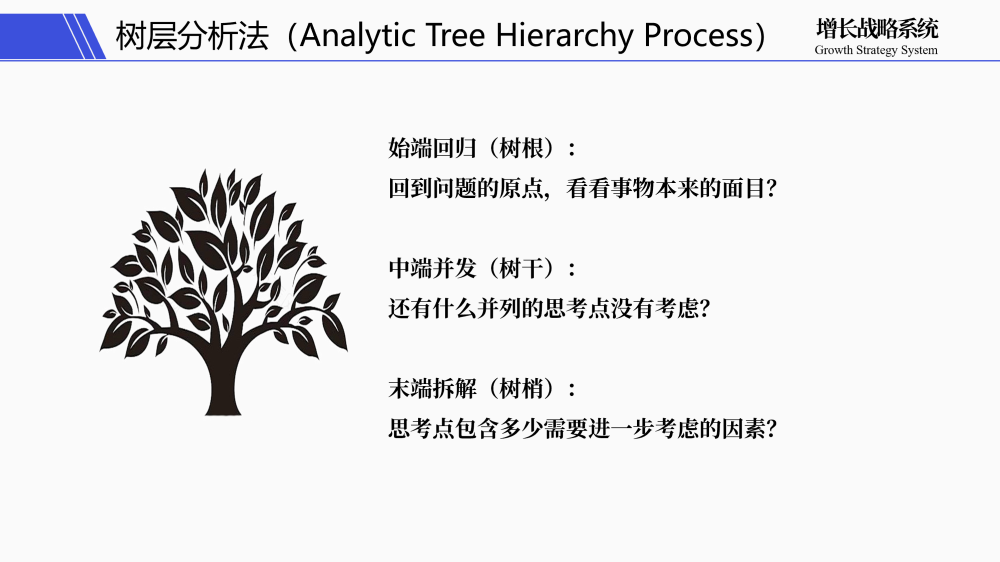 树层分析法（Analytic Tree Hierarchy Process）

增长战略系统
Growth Strategy System

始端回归（树根）：
回到问题的原点，看看事物本来的面目？

中端并发（树干）：
还有什么并列的思考点没有考虑？

末端拆解（树梢）：
思考点包含多少需要进一步考虑的因素？